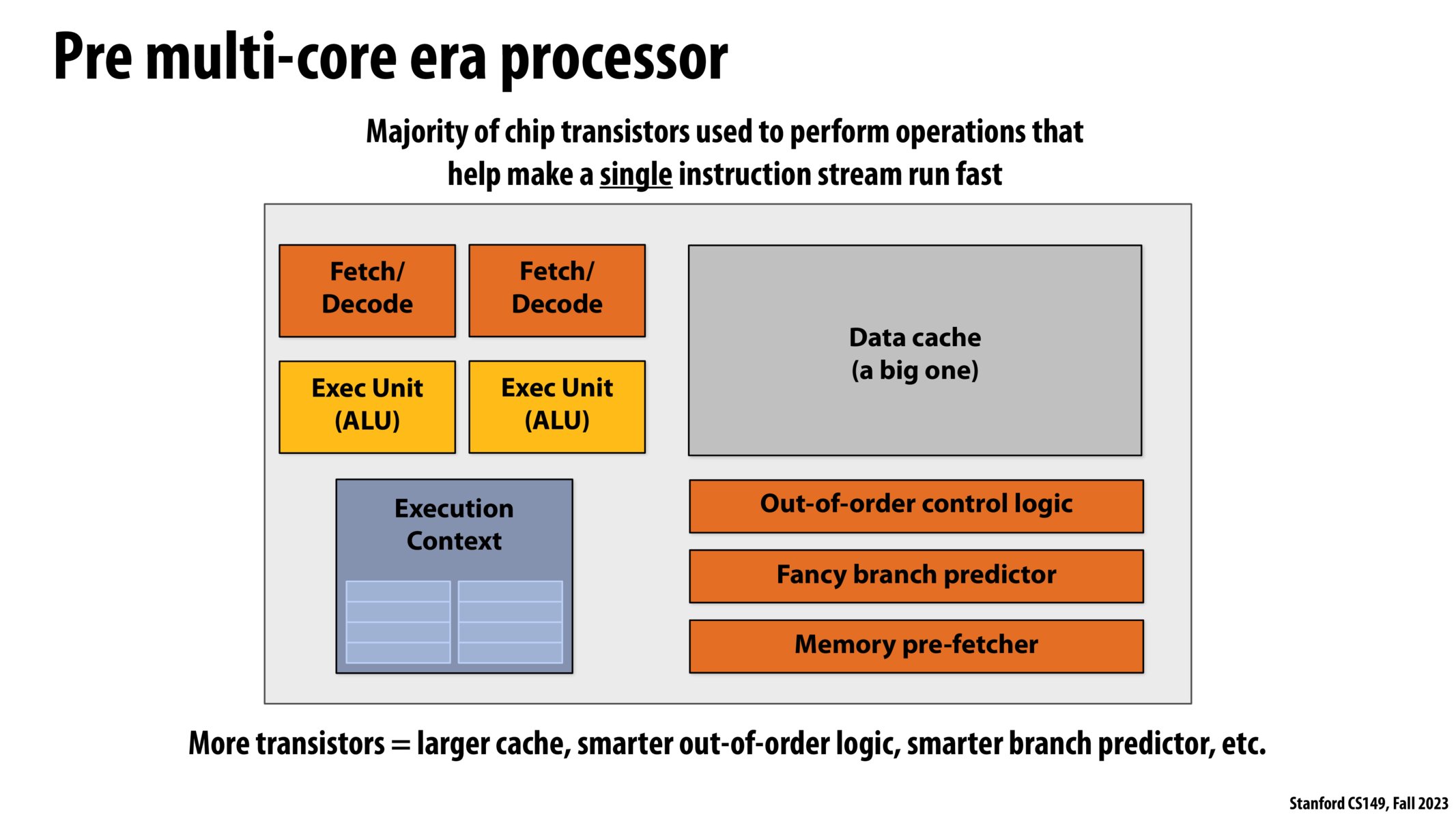 Pre multi-core era processor

Majority of chip transistors used to perform operations that help make a single instruction stream run fast

Fetch/ Decode

Fetch/ Decode

Exec Unit (ALU)

Exec Unit (ALU)

Execution Context

Data cache (a big one)

Out-of-order control logic

Fancy branch predictor

Memory pre-fetcher

More transistors = larger cache, smarter out-of-order logic, smarter branch predictor, etc.

Stanford CS149, Fall 2023